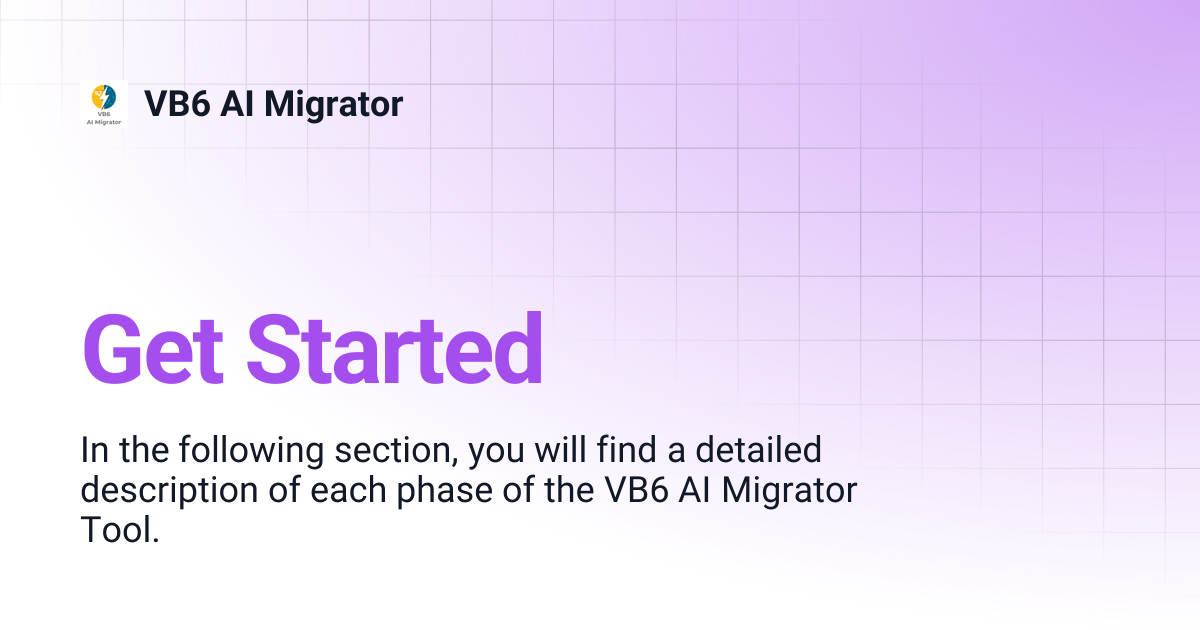 VB6
AI Migrator

VB6 AI Migrator

Get Started

In the following section, you will find a detailed description of each phase of the VB6 AI Migrator Tool.